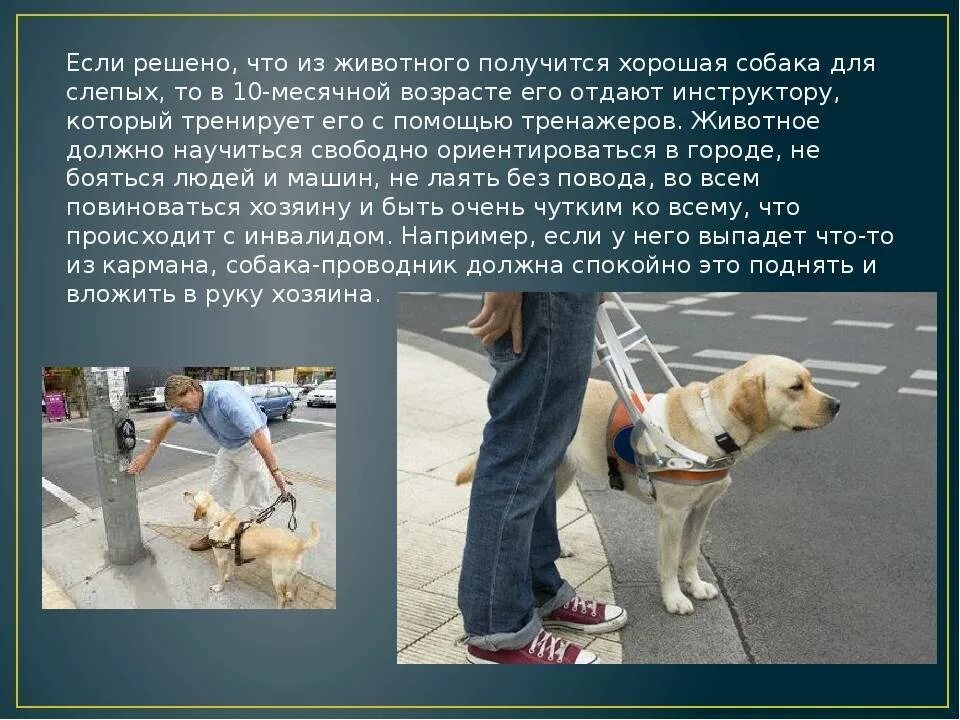 Если решено, что из животного получится хорошая собака для слепых, то в 10-месячной возрасте его отдают инструктору, который тренирует его с помощью тренажеров. Животное должно научиться свободно ориентироваться в городе, не бояться людей и машин, не лаять без повода, во всем повиноваться хозяину и быть очень чутким ко всему, что происходит с инвалидом. Например, если у него выпадет что-то из кармана, собака-проводник должна спокойно это поднять и вложить в руку хозяина.